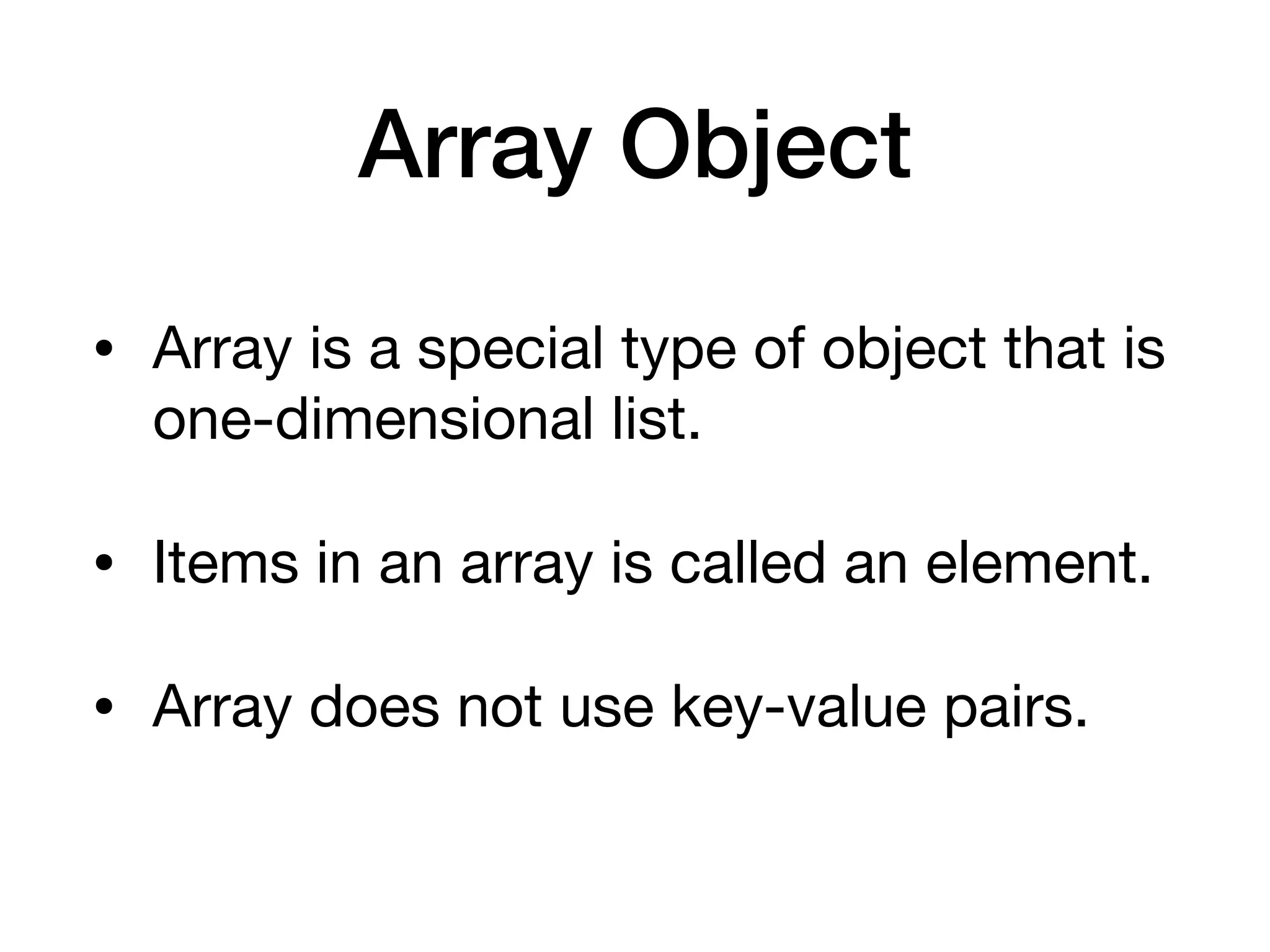 Array Object

• Array is a special type of object that is one-dimensional list.

• Items in an array is called an element.

• Array does not use key-value pairs.